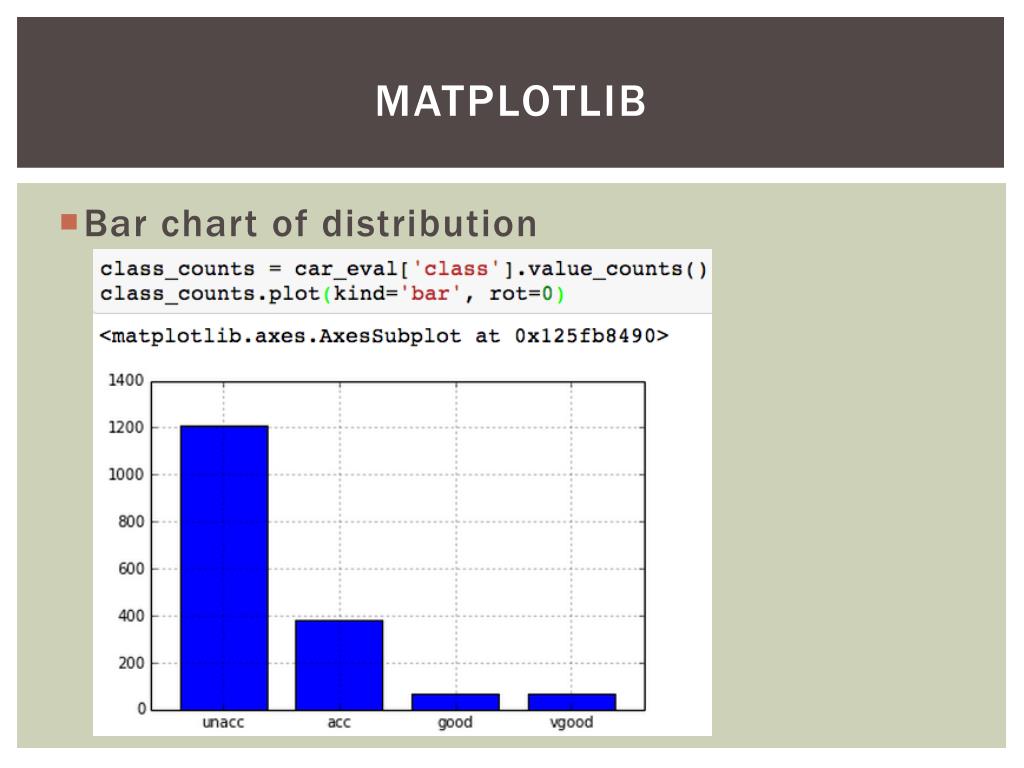 MATPLOTLIB

Bar chart of distribution

class_counts = car_eval['class'].value_counts()
class_counts.plot(kind='bar', rot=0)

<matplotlib.axes.AxesSubplot at 0x125fb8490>

1400
1200
1000
800
600
400
200
0

unacc
acc
good
vgood